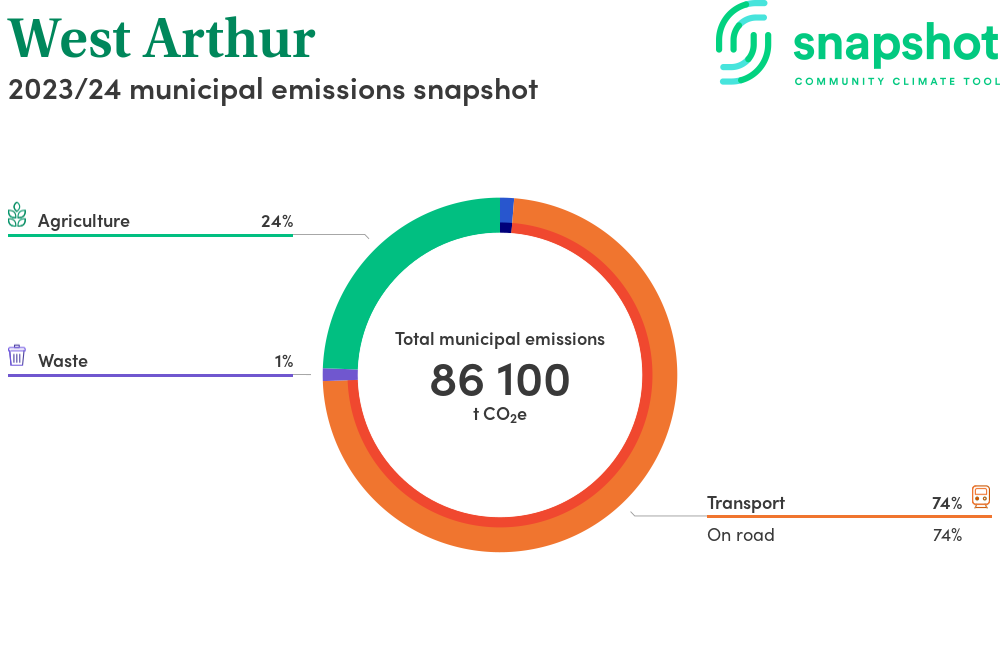 West Arthur
2023/24 municipal emissions snapshot

snapshot
COMMUNITY CLIMATE TOOL

Agriculture 24%

Waste 1%

Total municipal emissions
86 100
t $CO_2e$

Transport 74%
On road 74%